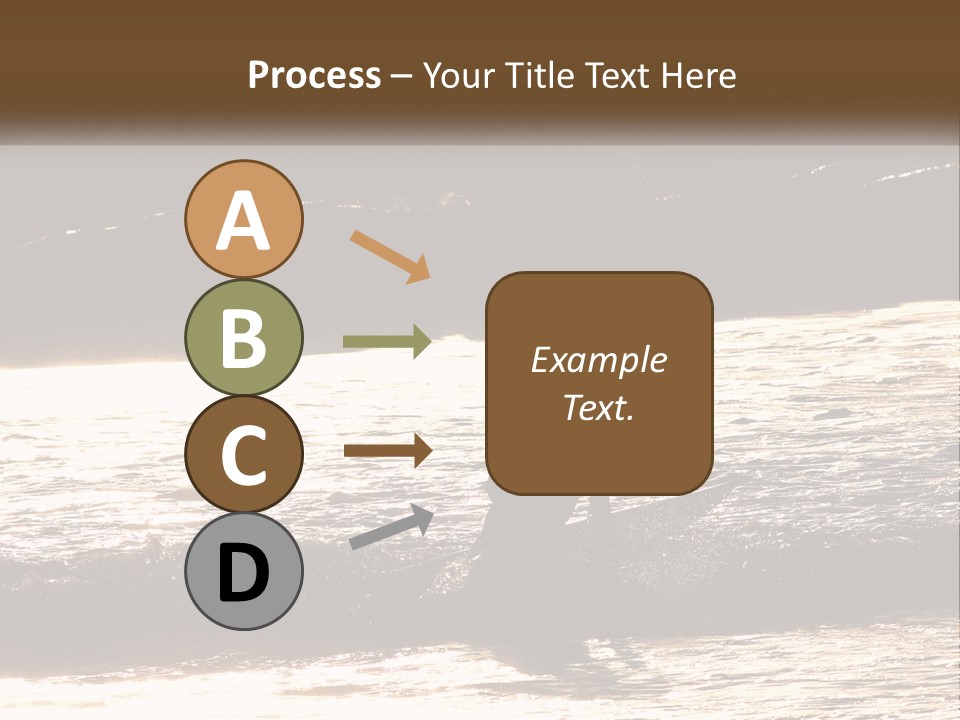 Process – Your Title Text Here

A

B

C

D

Example Text.